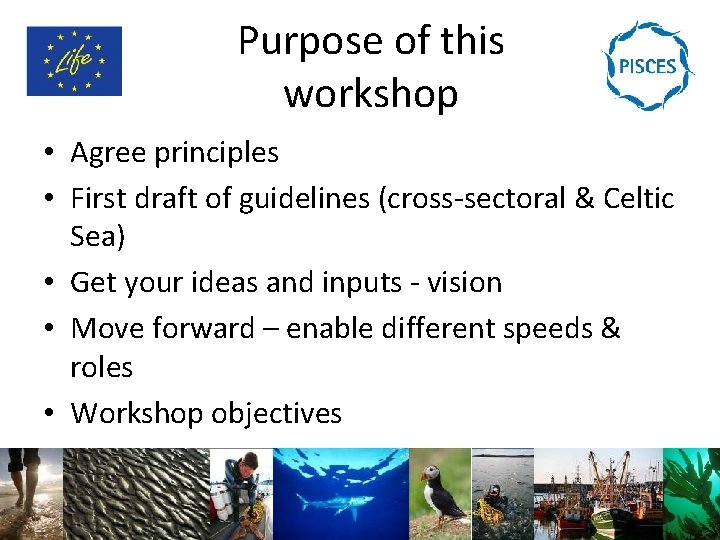 Life

Purpose of this workshop

PISCES

• Agree principles
• First draft of guidelines (cross-sectoral & Celtic Sea)
• Get your ideas and inputs - vision
• Move forward – enable different speeds & roles
• Workshop objectives